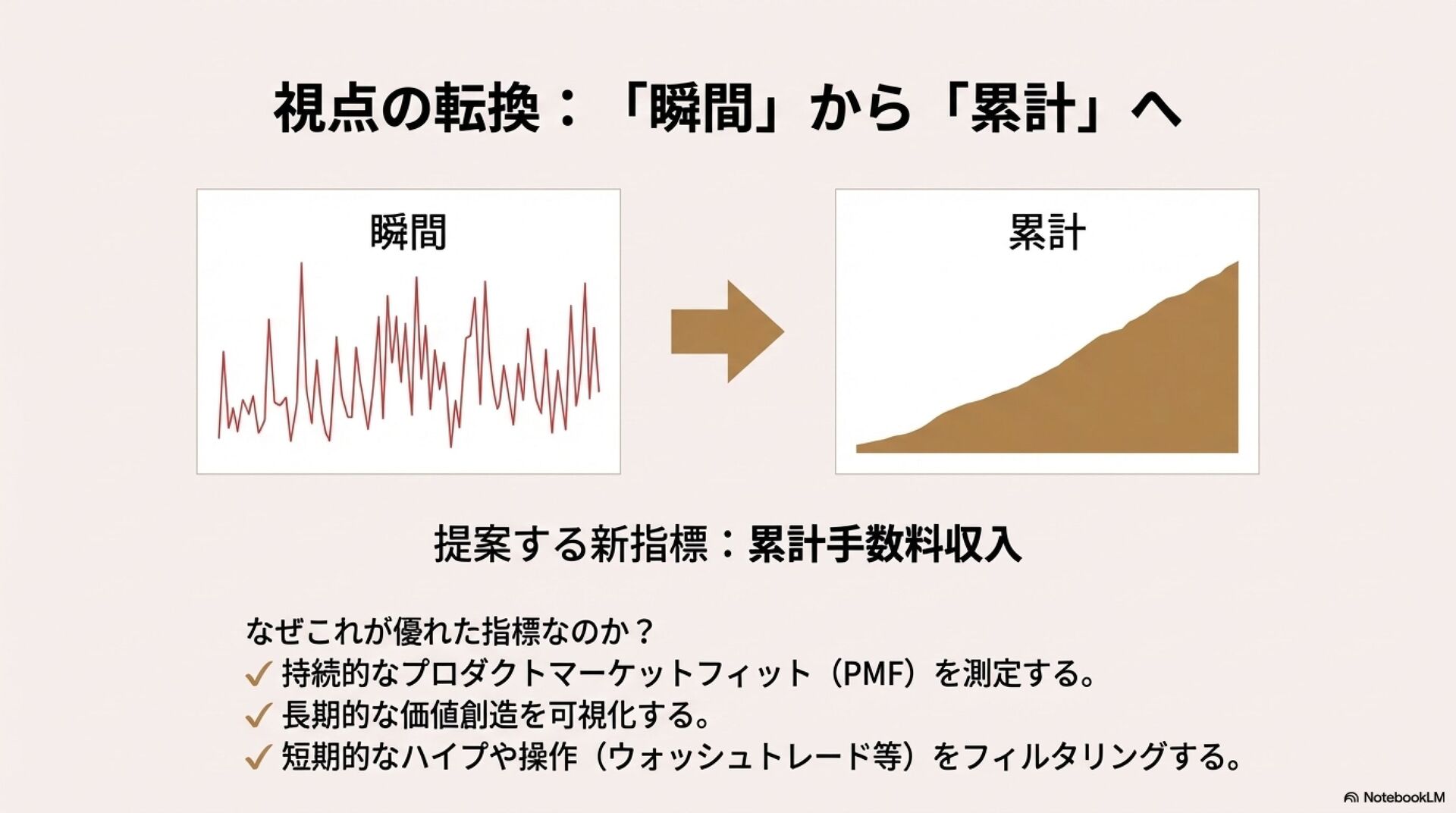 視点の転換：「瞬間」から「累計」へ

瞬間

累計

提案する新指標：累計手数料収入

なぜこれが優れた指標なのか？
✓ 持続的なプロダクトマーケットフィット（PMF）を測定する。
✓ 長期的な価値創造を可視化する。
✓ 短期的なハイプや操作（ウォッシュトレード等）をフィルタリングする。

NotebookLM